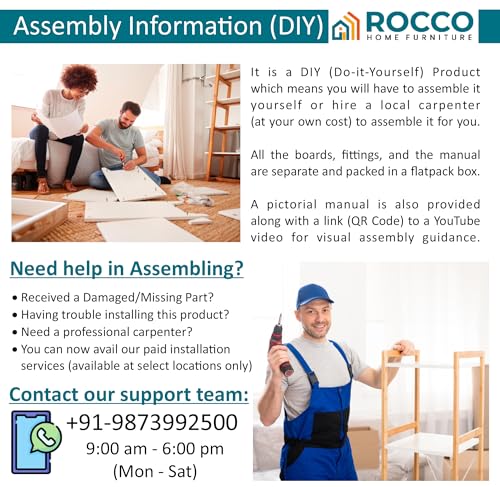 Assembly Information (DIY)

ROCCO
HOME FURNITURE

It is a DIY (Do-it-Yourself) Product which means you will have to assemble it yourself or hire a local carpenter (at your own cost) to assemble it for you.

All the boards, fittings, and the manual are separate and packed in a flatpack box.

A pictorial manual is also provided along with a link (QR Code) to a YouTube video for visual assembly guidance.

Need help in Assembling?

• Received a Damaged/Missing Part?
• Having trouble installing this product?
• Need a professional carpenter?
• You can now avail our paid installation services (available at select locations only)

Contact our support team:

+91-9873992500
9:00 am - 6:00 pm
(Mon - Sat)